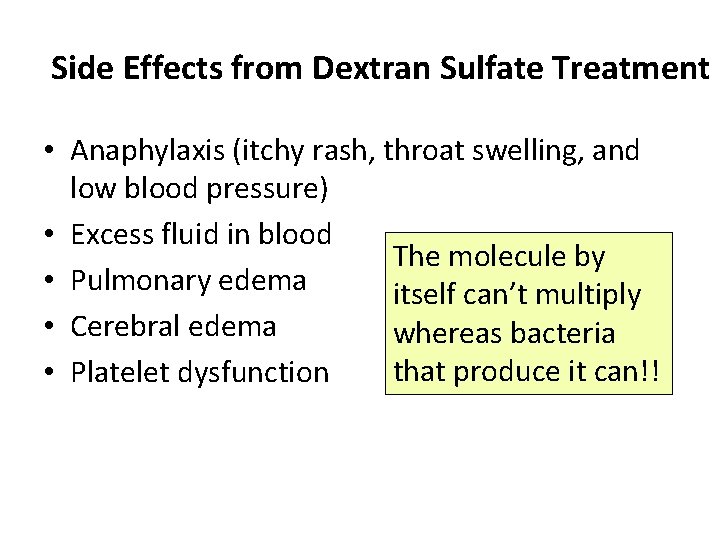 Side Effects from Dextran Sulfate Treatment

• Anaphylaxis (itchy rash, throat swelling, and low blood pressure)
• Excess fluid in blood
• Pulmonary edema
• Cerebral edema
• Platelet dysfunction

The molecule by itself can't multiply whereas bacteria that produce it can!!